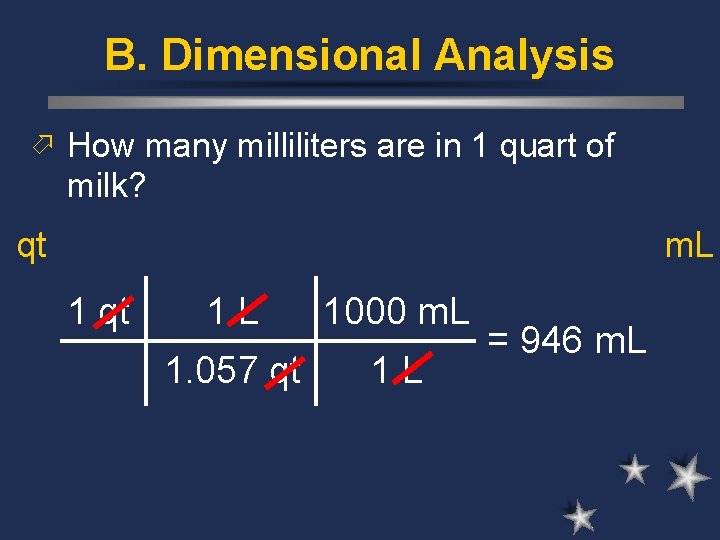 B. Dimensional Analysis

How many milliliters are in 1 quart of milk?

qt

mL

| 1 qt | 1 L | 1000 mL |
|---|---|---|
| | 1.057 qt | 1 L |

= 946 mL